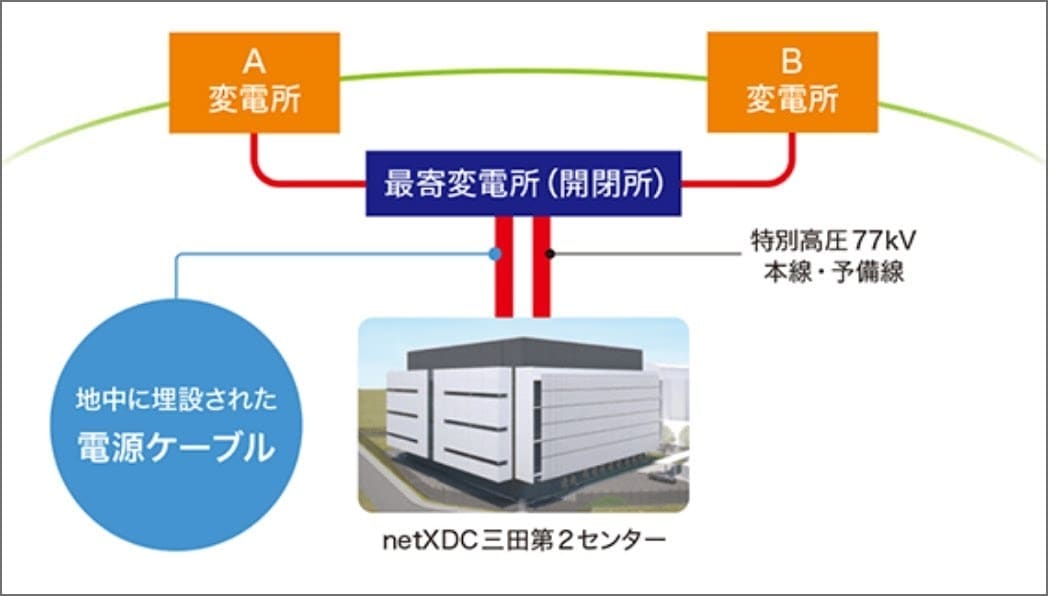 A
変電所

B
変電所

最寄変電所（開閉所）

特別高圧 77kV
本線・予備線

地中に埋設された
電源ケーブル

netXDC三田第２センター